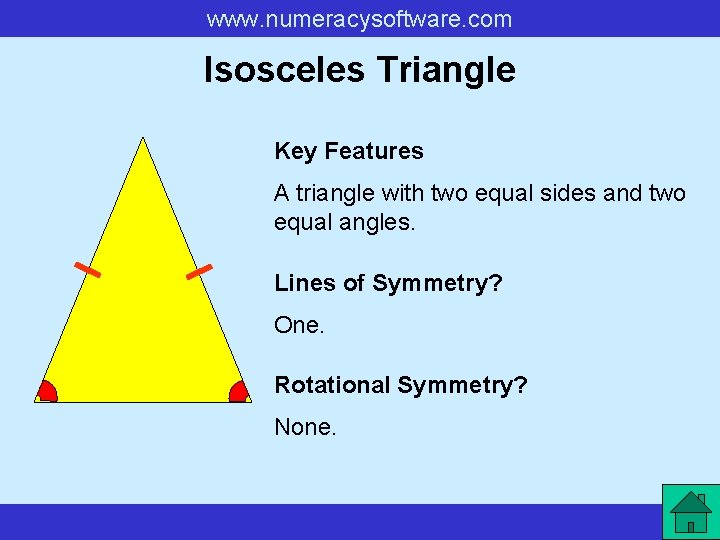 www.numeracysoftware.com

Isosceles Triangle

Key Features

A triangle with two equal sides and two equal angles.

Lines of Symmetry?

One.

Rotational Symmetry?

None.